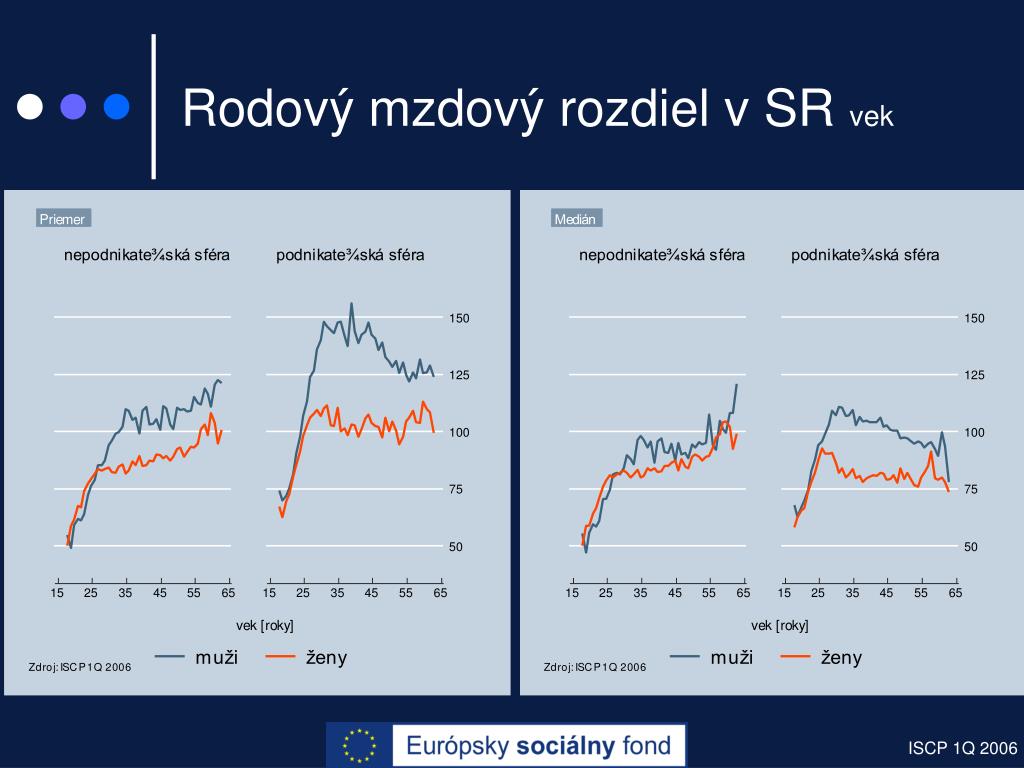 Rodový mzdový rozdiel v SR vek

Priemer

nepodnikate¾ská sféra

podnikate¾ská sféra

150
125
100
75
50

15 25 35 45 55 65
15 25 35 45 55 65

vek [roky]

Zdroj: ISCP 1Q 2006

muži
ženy

Medián

nepodnikate¾ská sféra

podnikate¾ská sféra

150
125
100
75
50

15 25 35 45 55 65
15 25 35 45 55 65

vek [roky]

Zdroj: ISCP 1Q 2006

muži
ženy

Európsky sociálny fond

ISCP 1Q 2006